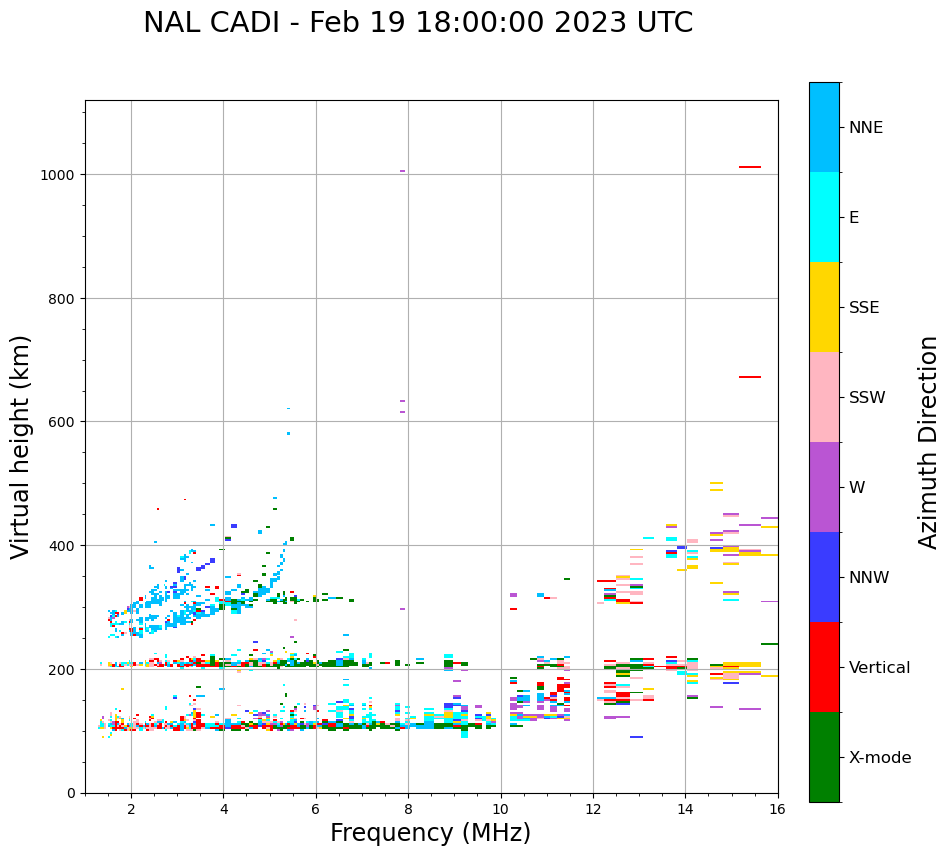 NAL CADI - Feb 19 18:00:00 2023 UTC

Virtual height (km)

1000
800
600
400
200
0

2
4
6
8
10
12
14
16

Frequency (MHz)

NNE
E
SSE
SSW
W
NNW
Vertical
X-mode

Azimuth Direction